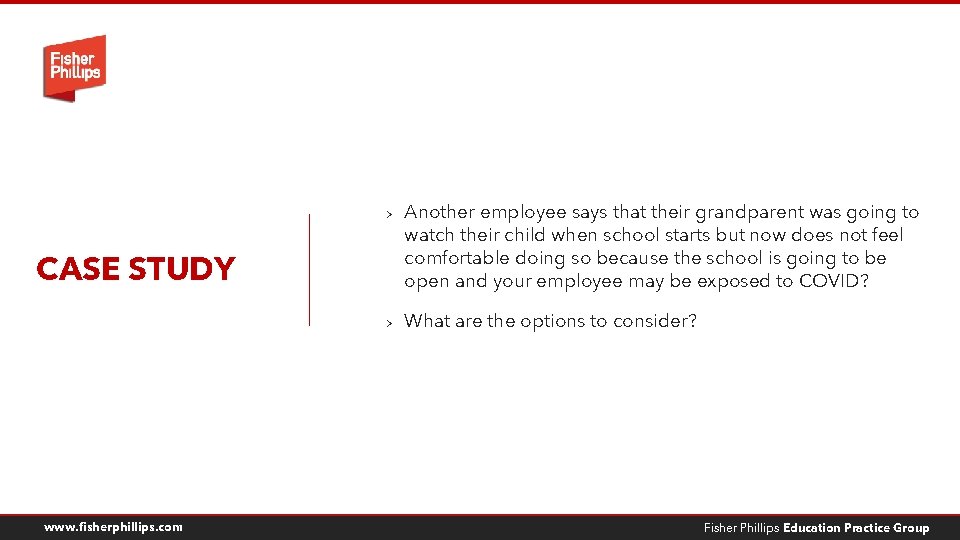 Fisher Phillips

CASE STUDY

› Another employee says that their grandparent was going to watch their child when school starts but now does not feel comfortable doing so because the school is going to be open and your employee may be exposed to COVID?

› What are the options to consider?

www.fisherphillips.com

Fisher Phillips Education Practice Group